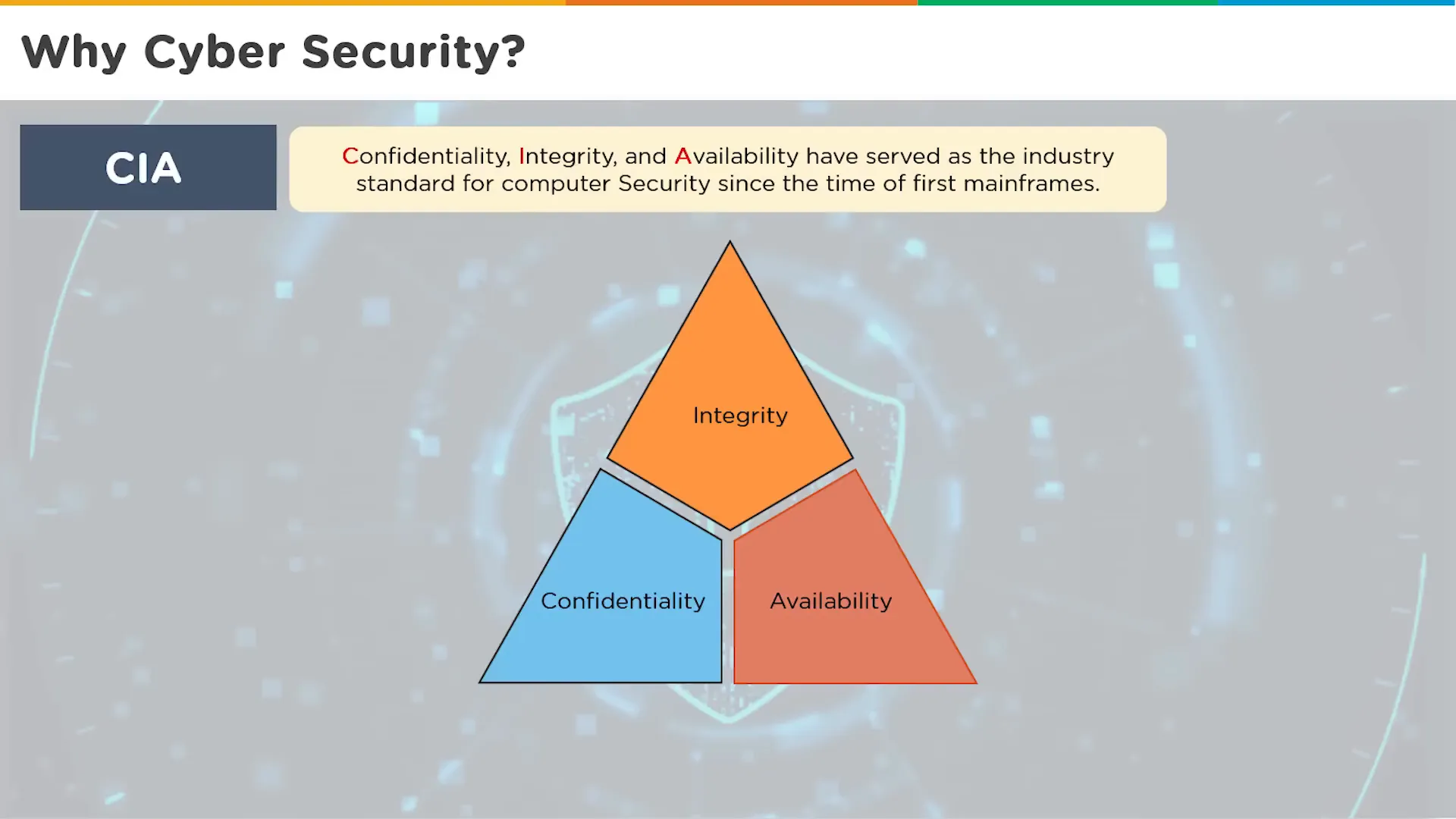 Why Cyber Security?

CIA

Confidentiality, Integrity, and Availability have served as the industry standard for computer Security since the time of first mainframes.

Integrity

Confidentiality

Availability